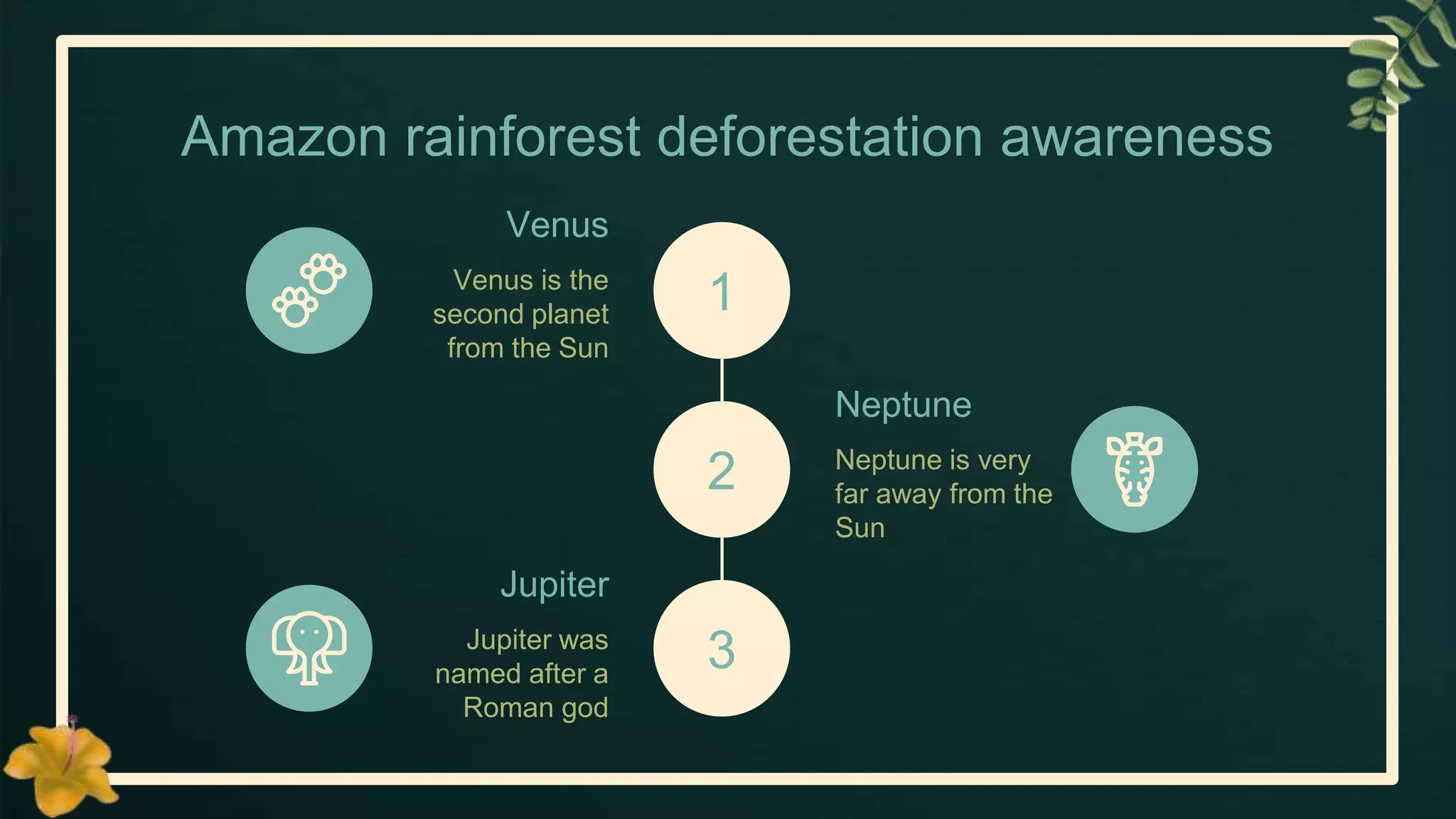 Amazon rainforest deforestation awareness

Venus

Venus is the second planet from the Sun

1

2

Neptune

Neptune is very far away from the Sun

Jupiter

Jupiter was named after a Roman god

3